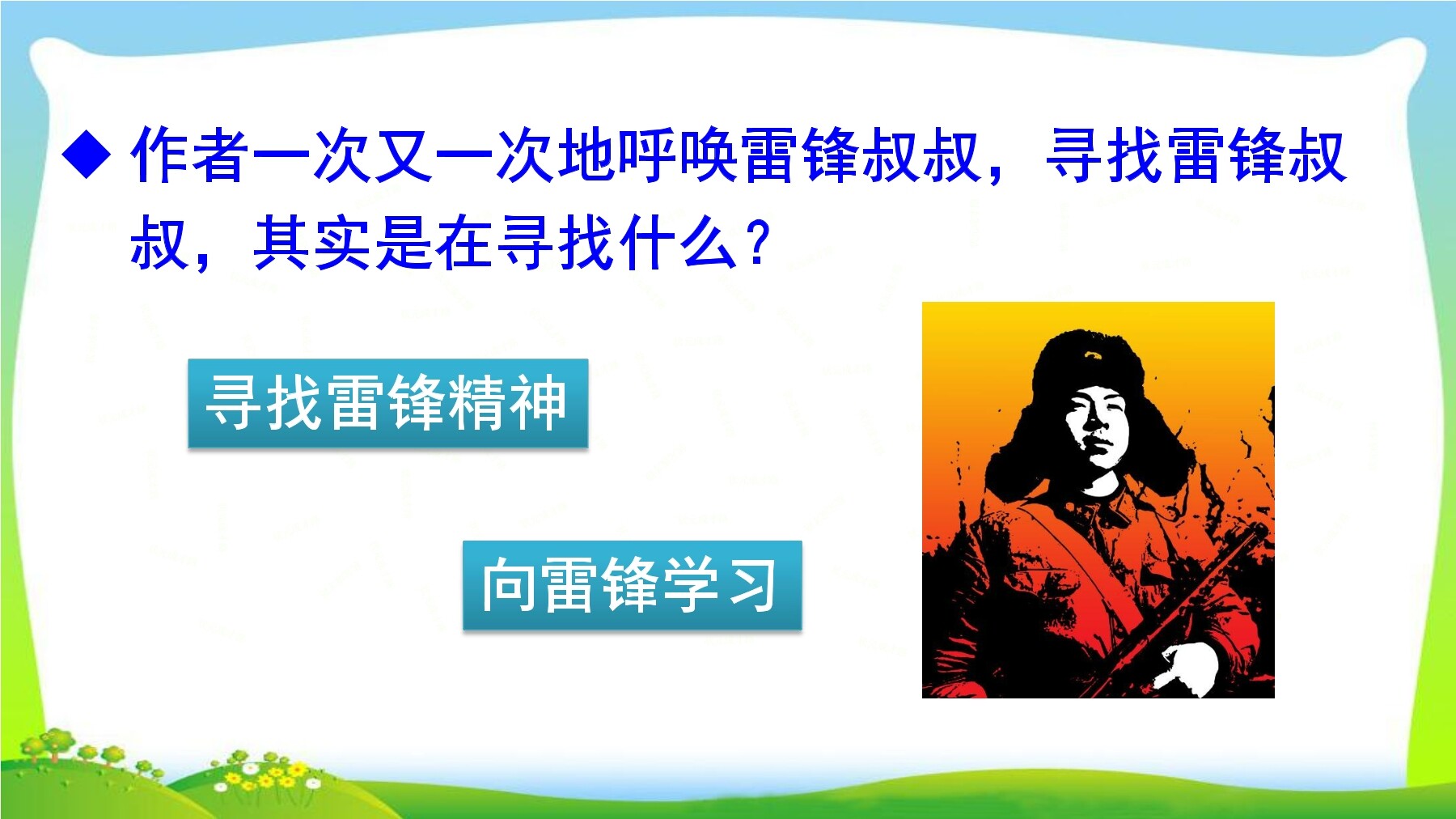 ◆ 作者一次又一次地呼唤雷锋叔叔，寻找雷锋叔叔，其实是在寻找什么？

寻找雷锋精神

向雷锋学习